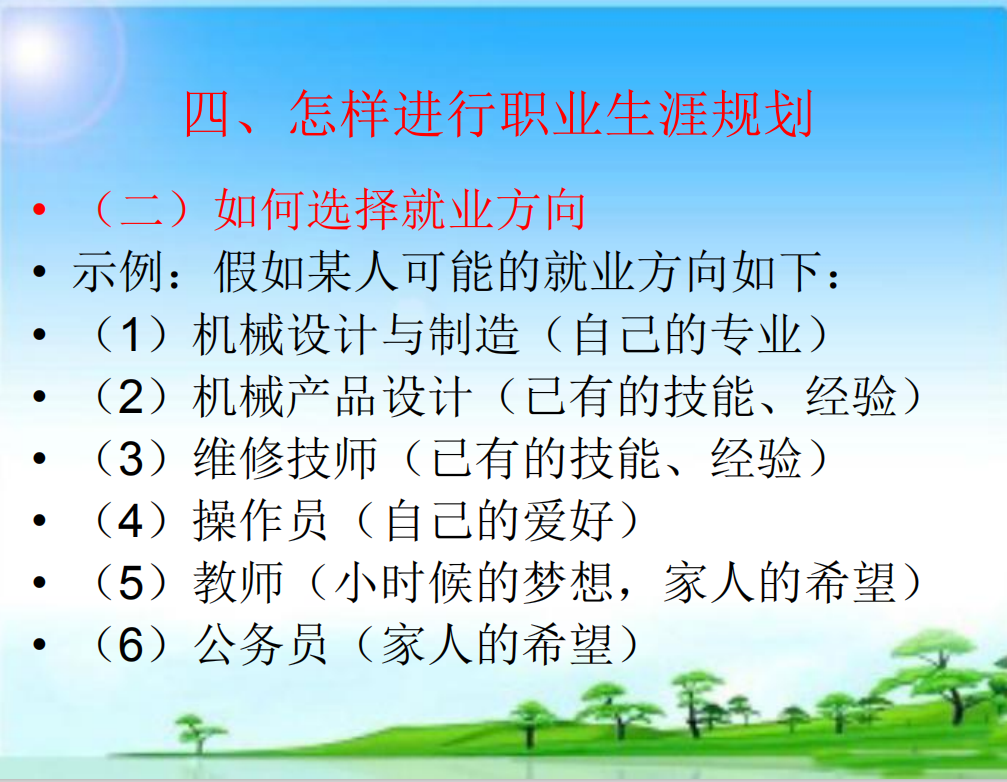 四、怎样进行职业生涯规划

• （二）如何选择就业方向
• 示例：假如某人可能的就业方向如下：
• （1）机械设计与制造（自己的专业）
• （2）机械产品设计（已有的技能、经验）
• （3）维修技师（已有的技能、经验）
• （4）操作员（自己的爱好）
• （5）教师（小时候的梦想，家人的希望）
• （6）公务员（家人的希望）